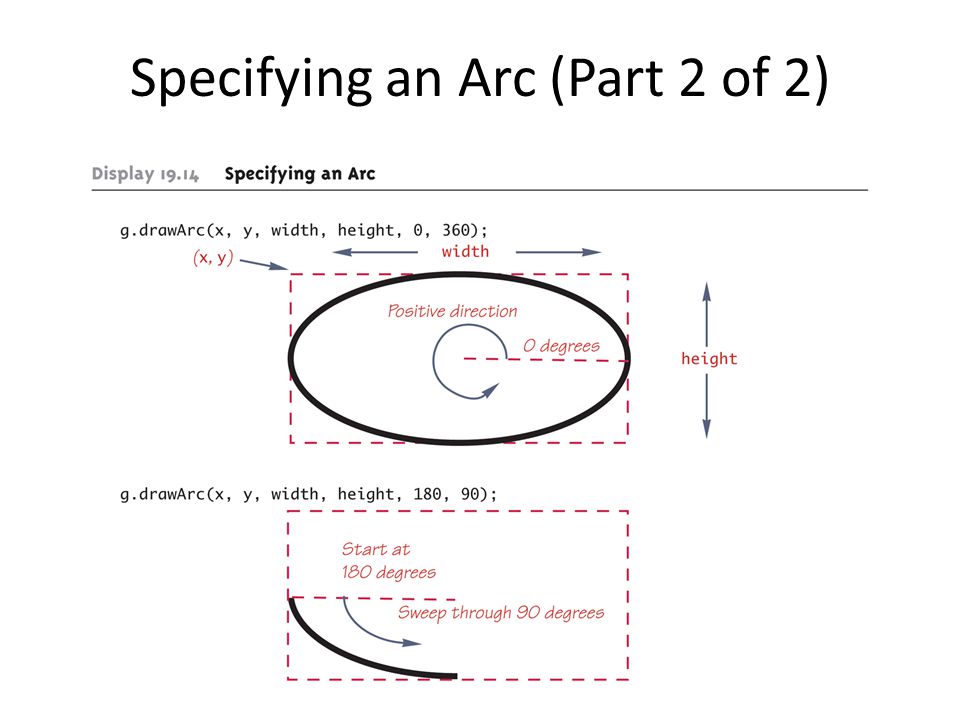 Specifying an Arc (Part 2 of 2)

Display 19.14 Specifying an Arc

g.drawArc(x, y, width, height, 0, 360);

(x, y)

width

Positive direction

0 degrees

height

g.drawArc(x, y, width, height, 180, 90);

Start at 180 degrees

Sweep through 90 degrees